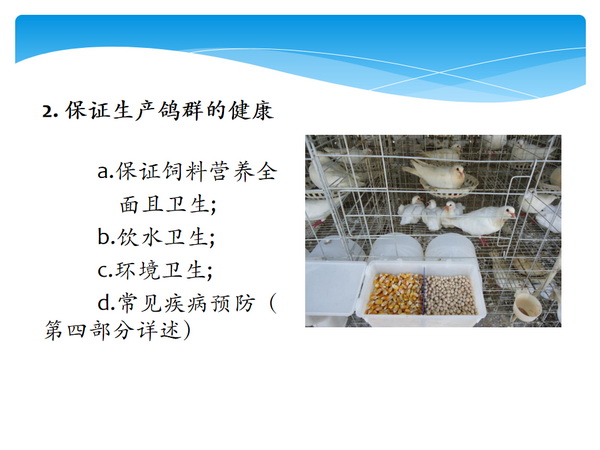 2. 保证生产鸽群的健康

a.保证饲料营养全面且卫生;

b.饮水卫生;

c.环境卫生;

d.常见疾病预防（第四部分详述）